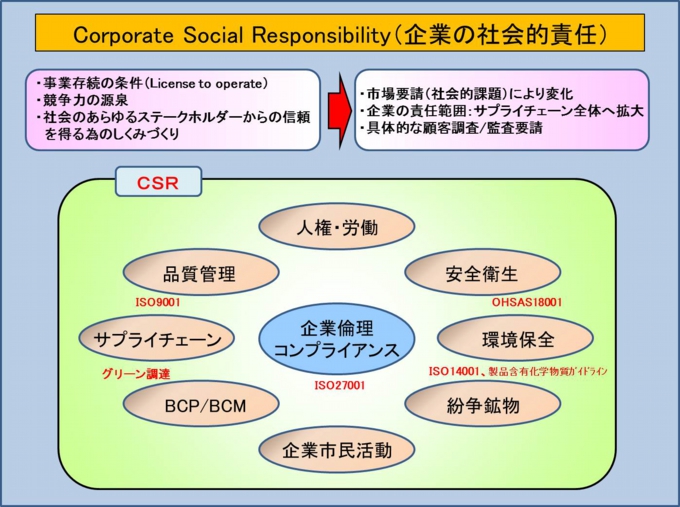 Corporate Social Responsibility（企業の社会的責任）

・事業存続の条件（License to operate）
・競争力の源泉
・社会のあらゆるステークホルダーからの信頼を得る為のしくみづくり

・市場要請（社会的課題）により変化
・企業の責任範囲：サプライチェーン全体へ拡大
・具体的な顧客調査/監査要請

CSR

人権・労働

品質管理

ISO9001

安全衛生

OHSAS18001

サプライチェーン

グリーン調達

企業倫理
コンプライアンス

ISO27001

環境保全

ISO14001、製品含有化学物質ｶﾞｲﾄﾞﾗｲﾝ

BCP/BCM

紛争鉱物

企業市民活動